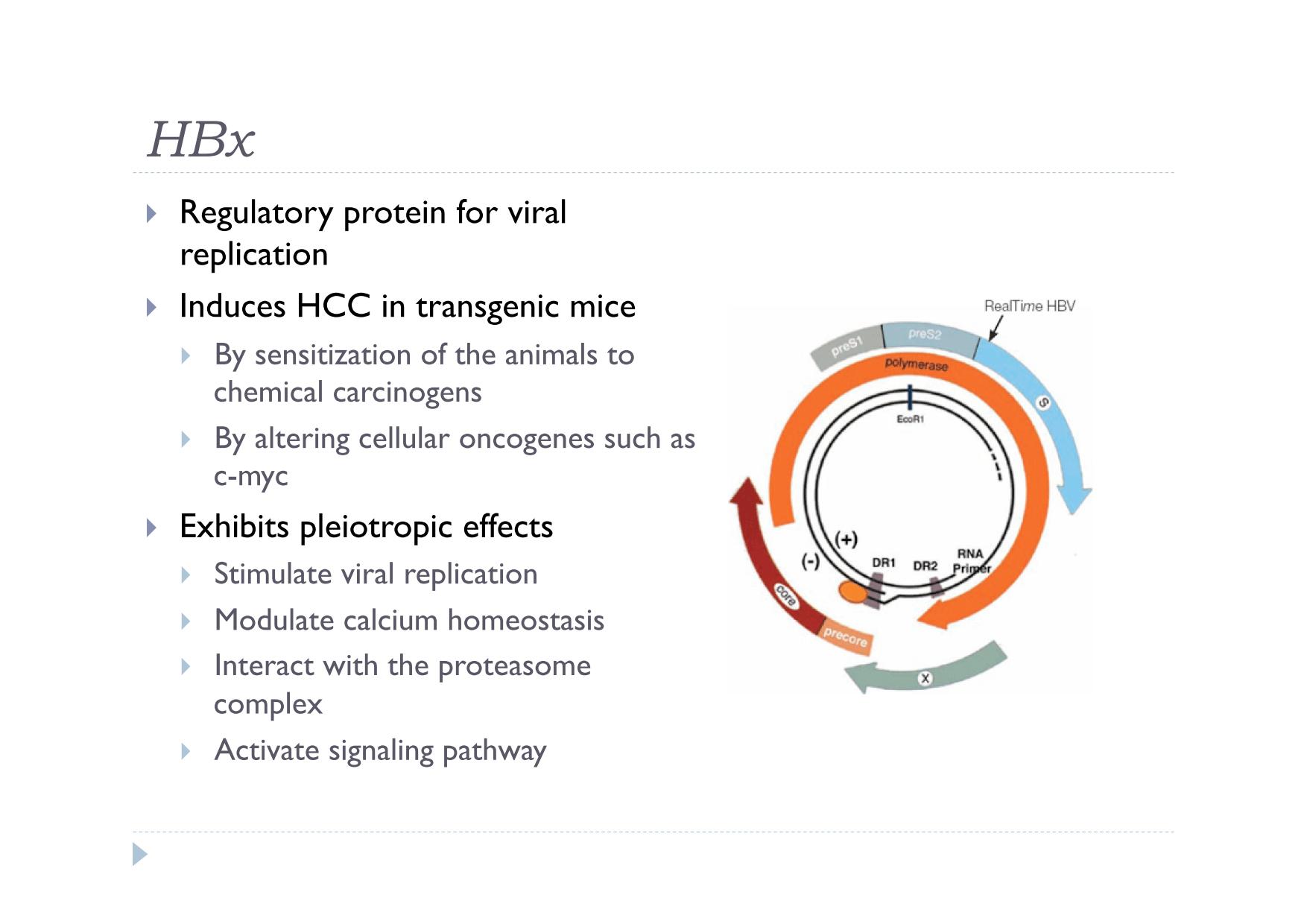 HBx

Regulatory protein for viral replication

Induces HCC in transgenic mice

By sensitization of the animals to chemical carcinogens

By altering cellular oncogenes such as c-myc

Exhibits pleiotropic effects

Stimulate viral replication

Modulate calcium homeostasis

Interact with the proteasome complex

Activate signaling pathway

RealTime HBV
preS1
preS2
polymerase
S
EcoR1
(+)
(-)
DR1
DR2
RNA Primer
core
precore
X